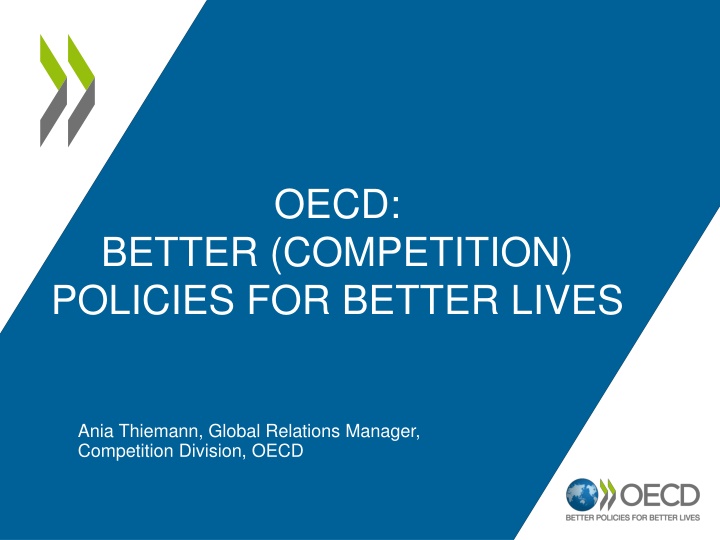 OECD:
BETTER (COMPETITION) POLICIES FOR BETTER LIVES

Ania Thiemann, Global Relations Manager, Competition Division, OECD

OECD
BETTER POLICIES FOR BETTER LIVES